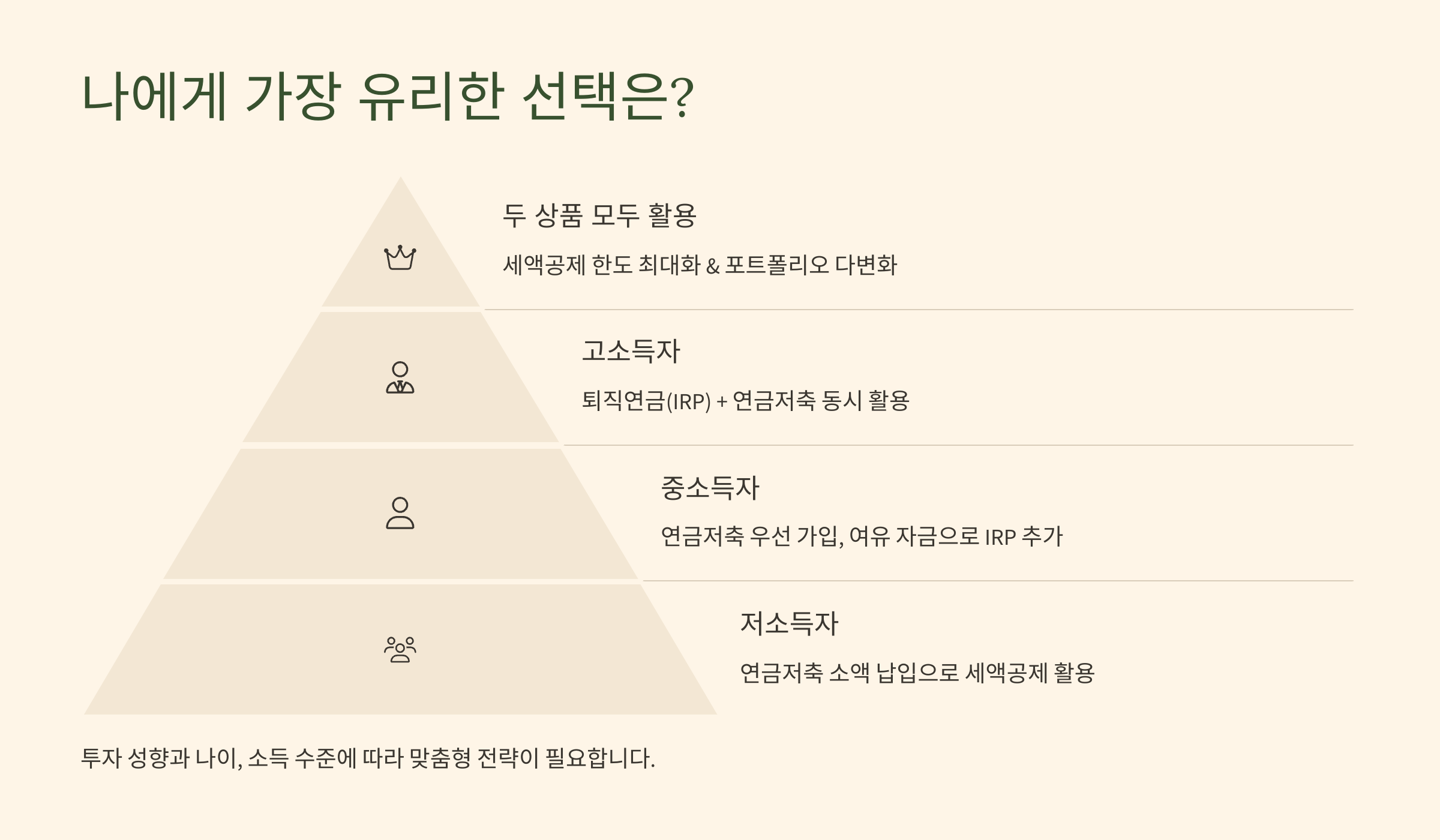 나에게 가장 유리한 선택은?

두 상품 모두 활용

세액공제 한도 최대화 & 포트폴리오 다변화

고소득자

퇴직연금(IRP) + 연금저축 동시 활용

중소득자

연금저축 우선 가입, 여유 자금으로 IRP 추가

저소득자

연금저축 소액 납입으로 세액공제 활용

투자 성향과 나이, 소득 수준에 따라 맞춤형 전략이 필요합니다.